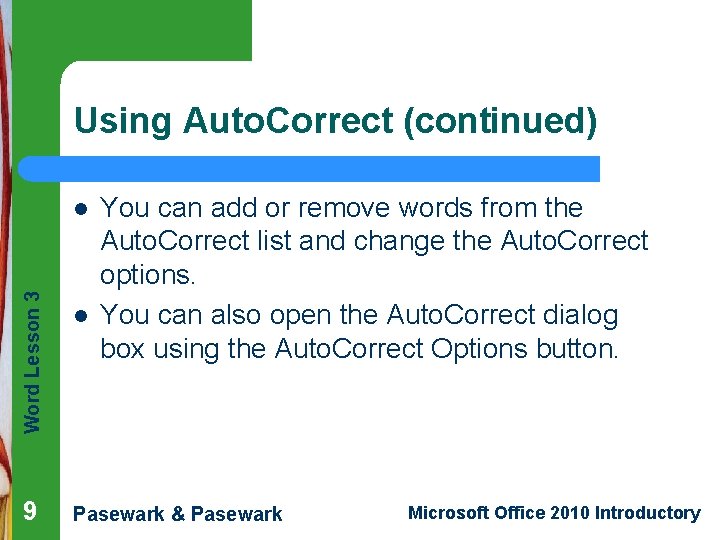 Using AutoCorrect (continued)

- You can add or remove words from the AutoCorrect list and change the AutoCorrect options.
- You can also open the AutoCorrect dialog box using the AutoCorrect Options button.

Word Lesson 3

9

Pasewark & Pasewark

Microsoft Office 2010 Introductory